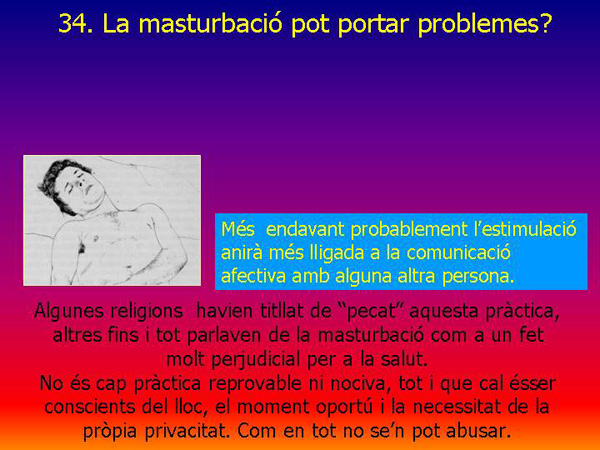 34. La masturbació pot portar problemes?

Més endavant probablement l'estimulació anirà més lligada a la comunicació afectiva amb alguna altra persona.

Algunes religions havien titllat de "pecat" aquesta pràctica, altres fins i tot parlaven de la masturbació com a un fet molt perjudicial per a la salut.
No és cap pràctica reprovable ni nociva, tot i que cal ésser conscients del lloc, el moment oportú i la necessitat de la pròpia privacitat. Com en tot no se'n pot abusar.